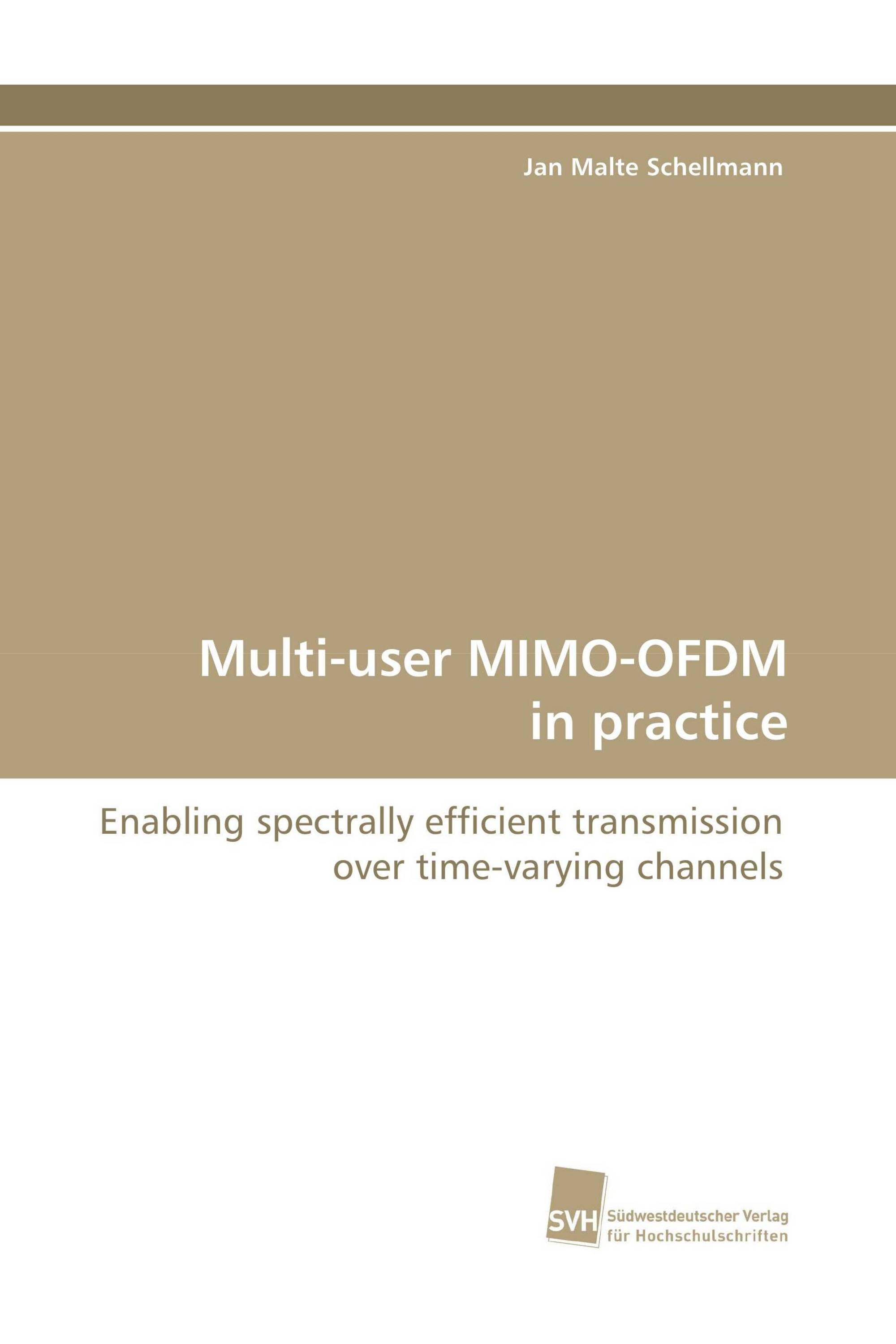 Jan Malte Schellmann

Multi-user MIMO-OFDM in practice

Enabling spectrally efficient transmission over time-varying channels

SVH Südwestdeutscher Verlag für Hochschulschriften